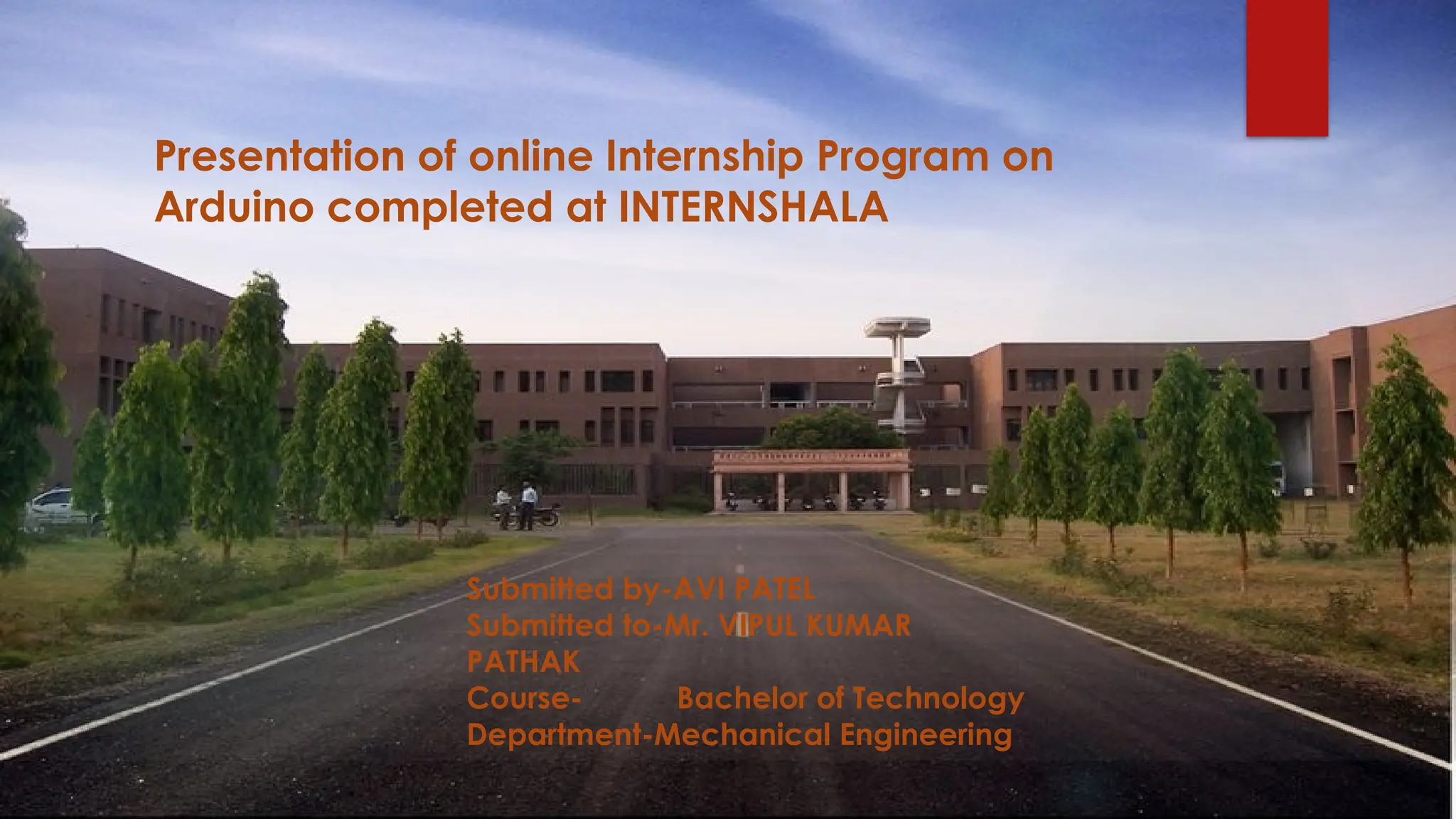 Presentation of online Internship Program on Arduino completed at INTERNSHALA

Submitted by-AVI PATEL
Submitted to-Mr. VIPUL KUMAR PATHAK
Course- Bachelor of Technology
Department-Mechanical Engineering